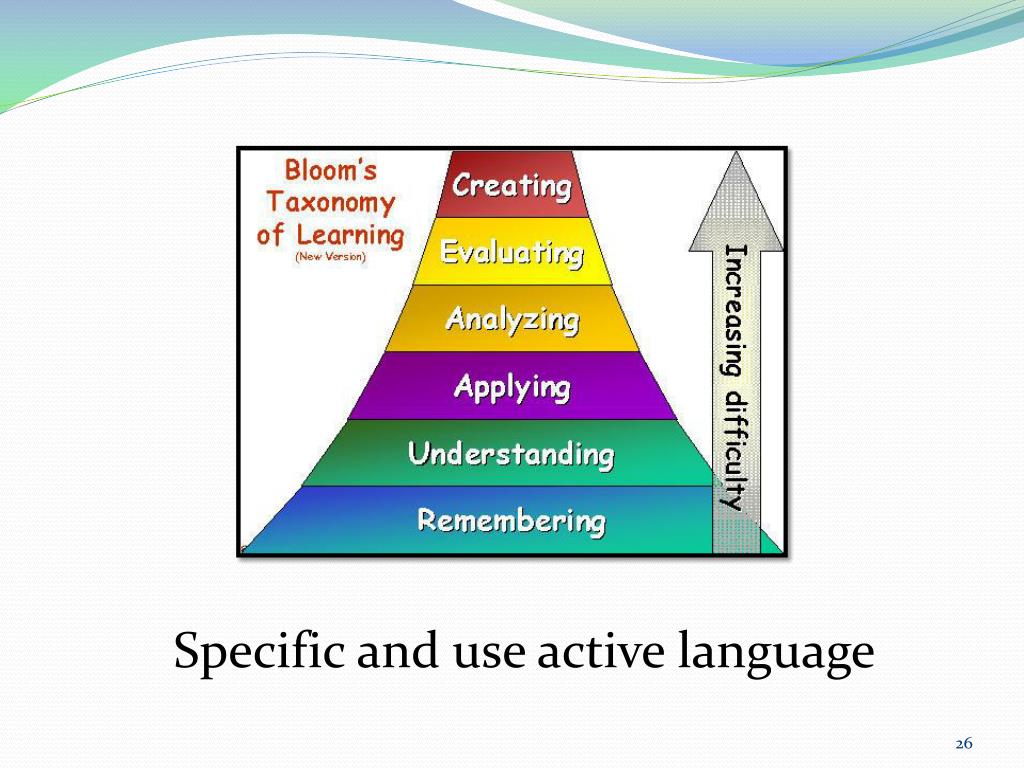 Bloom's Taxonomy of Learning
(New Version)

Creating

Evaluating

Analyzing

Applying

Understanding

Remembering

Increasing difficulty

Specific and use active language

26